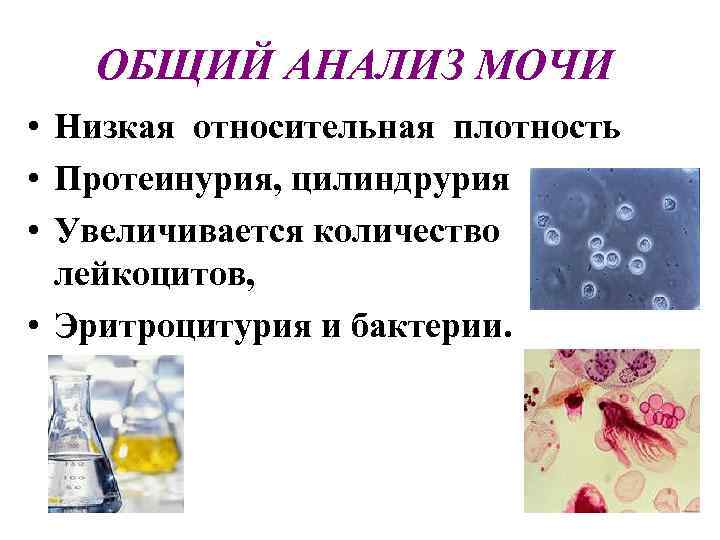 ОБЩИЙ АНАЛИЗ МОЧИ

• Низкая относительная плотность
• Протеинурия, цилиндрурия
• Увеличивается количество лейкоцитов,
• Эритроцитурия и бактерии.